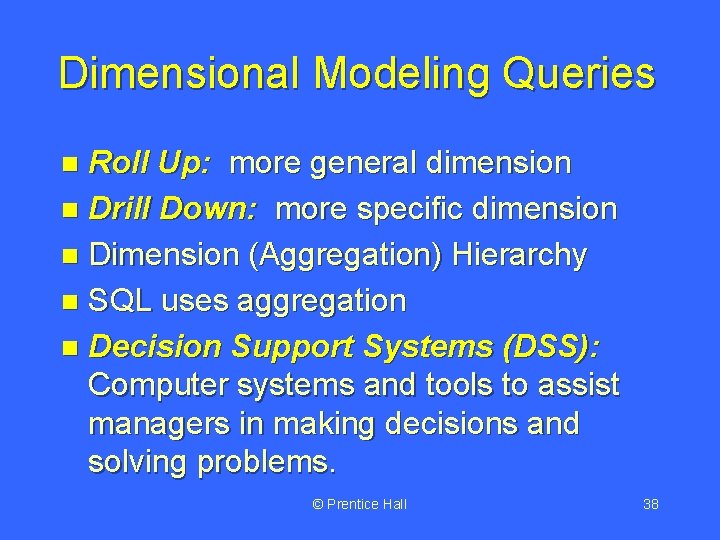 Dimensional Modeling Queries

- Roll Up: more general dimension
- Drill Down: more specific dimension
- Dimension (Aggregation) Hierarchy
- SQL uses aggregation
- Decision Support Systems (DSS): Computer systems and tools to assist managers in making decisions and solving problems.

© Prentice Hall

38